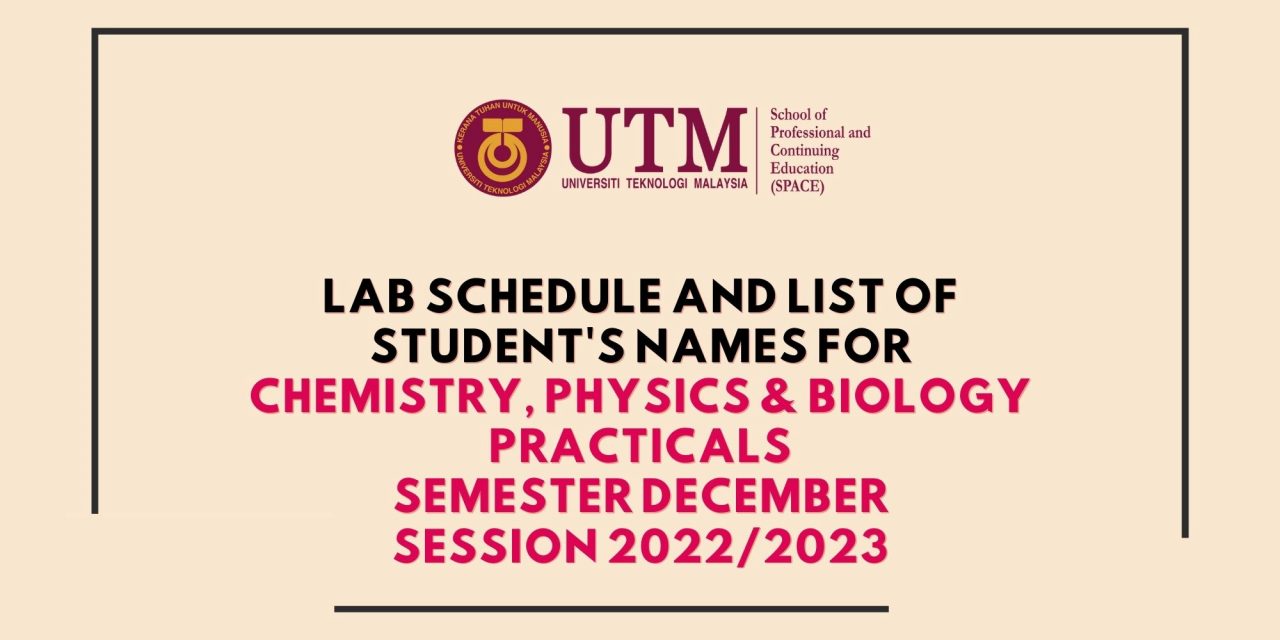 KERANA TUHAN UNTUK MANUSIA
UNIVERSITI TEKNOLOGI MALAYSIA

UTM
UNIVERSITI TEKNOLOGI MALAYSIA

School of Professional and Continuing Education (SPACE)

LAB SCHEDULE AND LIST OF STUDENT'S NAMES FOR
CHEMISTRY, PHYSICS & BIOLOGY PRACTICALS
SEMESTER DECEMBER
SESSION 2022/2023